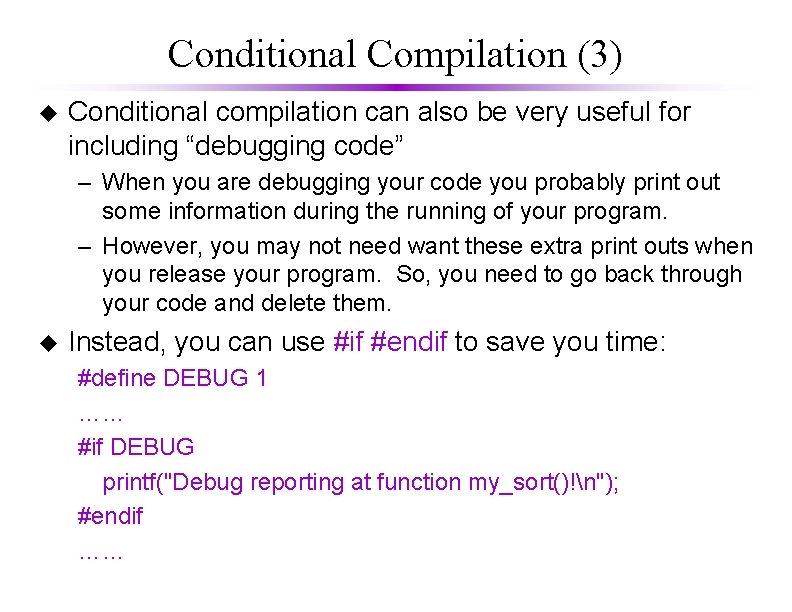 Conditional Compilation (3)

◆ Conditional compilation can also be very useful for including “debugging code”

– When you are debugging your code you probably print out some information during the running of your program.

– However, you may not need want these extra print outs when you release your program. So, you need to go back through your code and delete them.

◆ Instead, you can use #if #endif to save you time:

#define DEBUG 1

……

#if DEBUG

printf("Debug reporting at function my_sort()!\n");

#endif

……